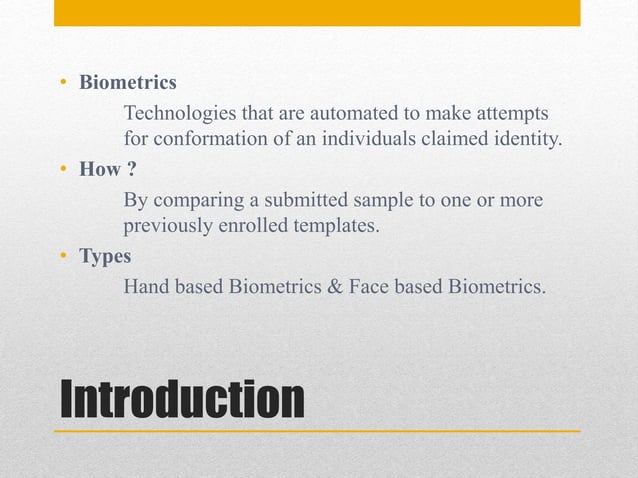 • Biometrics

Technologies that are automated to make attempts for conformation of an individuals claimed identity.

• How ?

By comparing a submitted sample to one or more previously enrolled templates.

• Types

Hand based Biometrics & Face based Biometrics.

Introduction